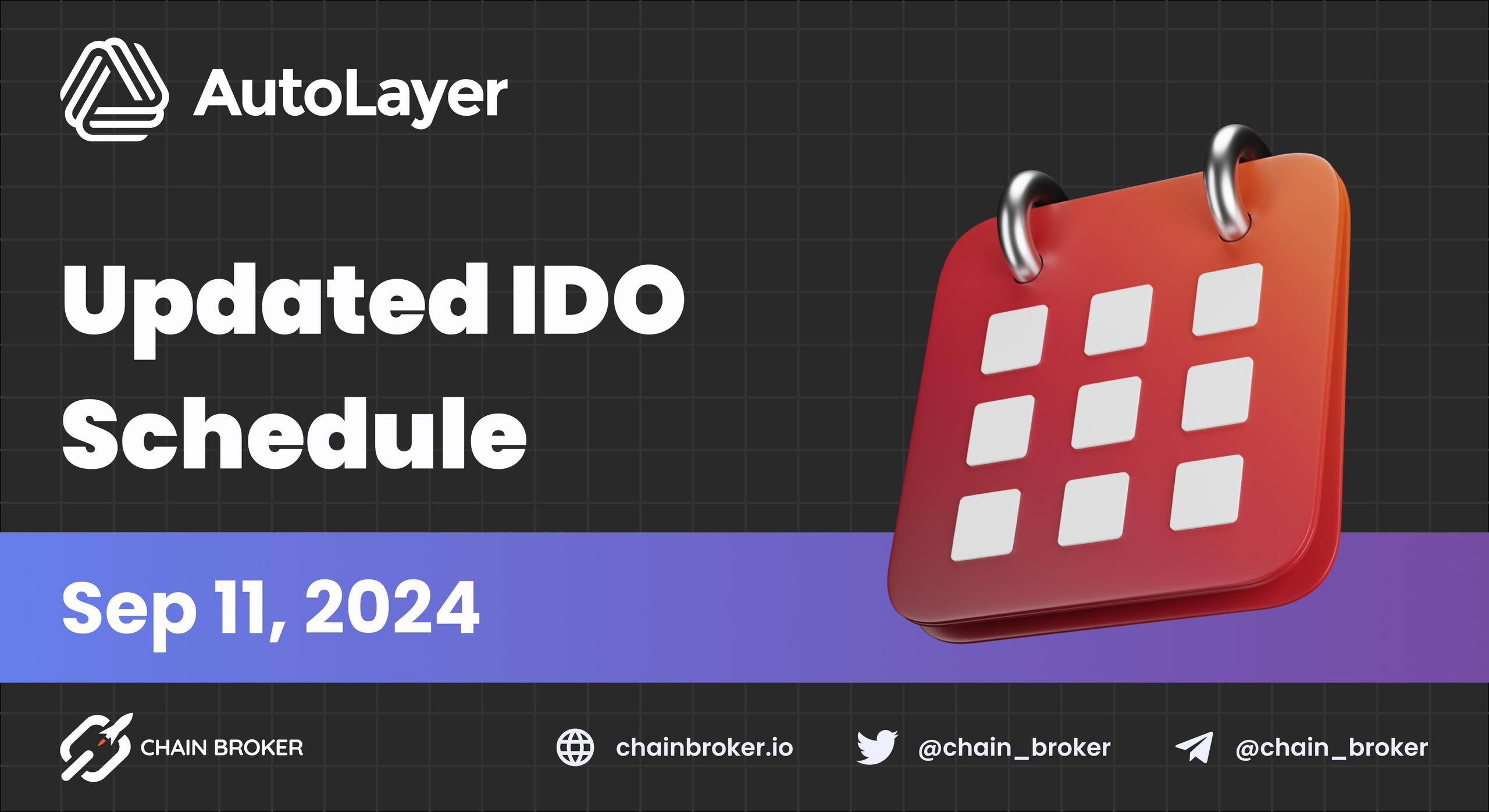 AutoLayer

Updated IDO Schedule

Sep 11, 2024

CHAIN BROKER

chainbroker.io

@chain_broker

@chain_broker